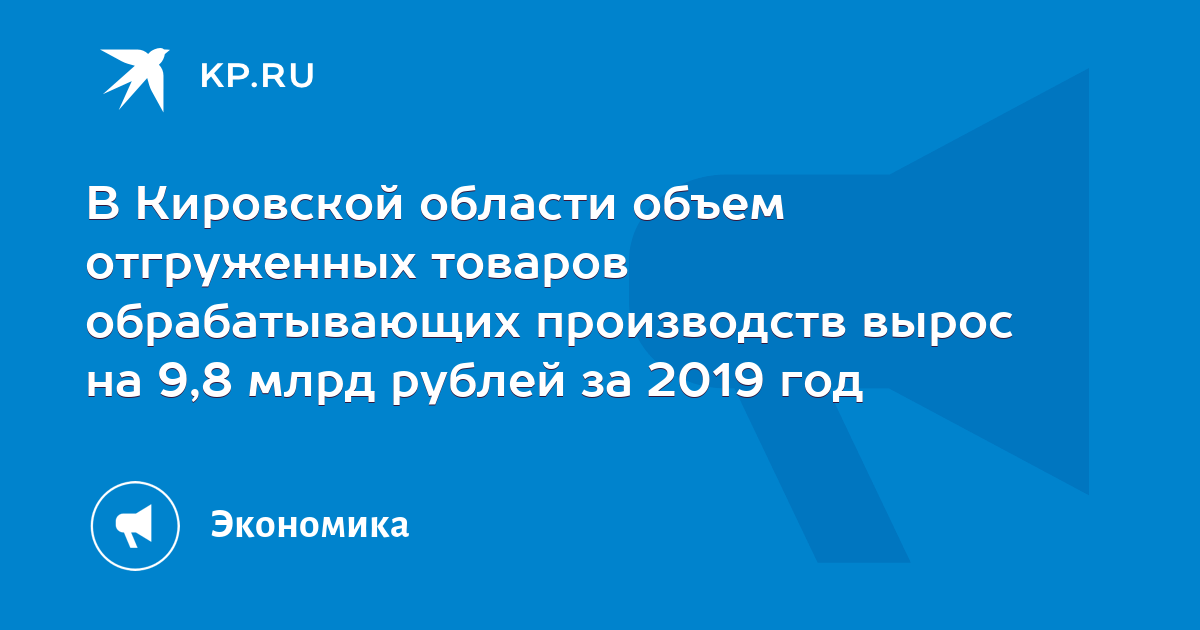 KP.RU

В Кировской области объем отгруженных товаров обрабатывающих производств вырос на 9,8 млрд рублей за 2019 год

Экономика